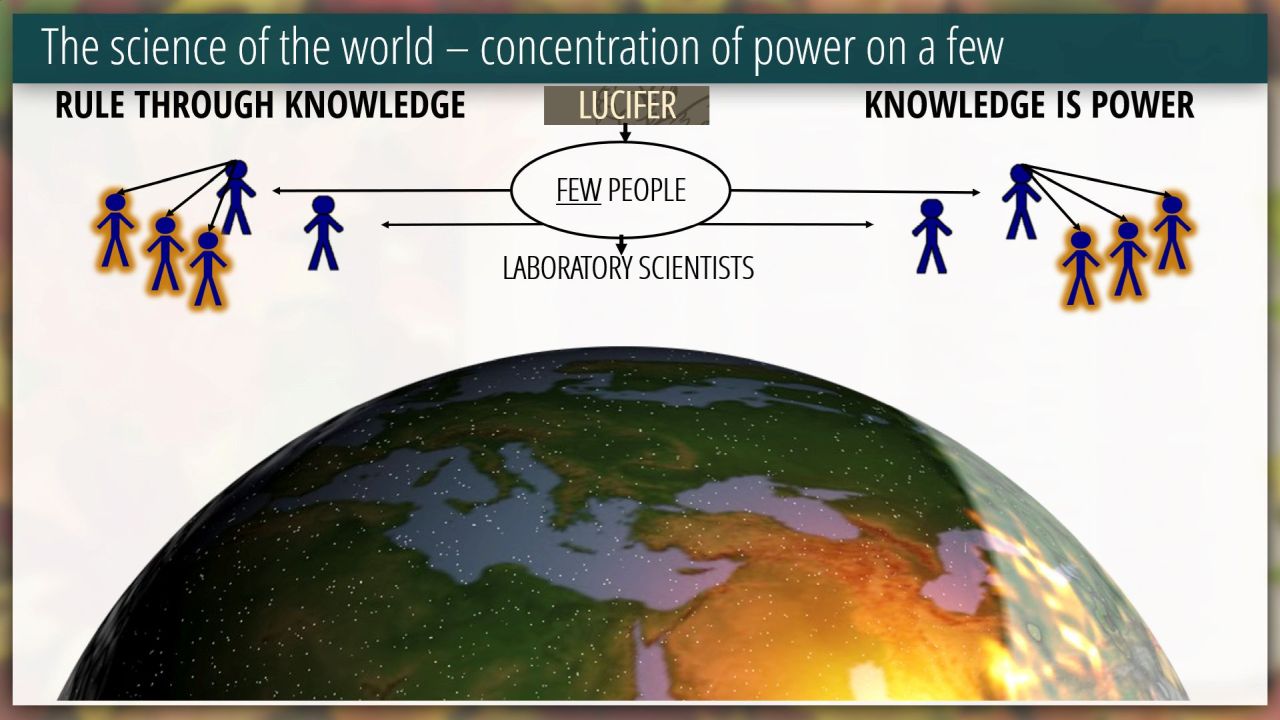 The science of the world – concentration of power on a few

RULE THROUGH KNOWLEDGE

LUCIFER

KNOWLEDGE IS POWER

FEW PEOPLE

LABORATORY SCIENTISTS